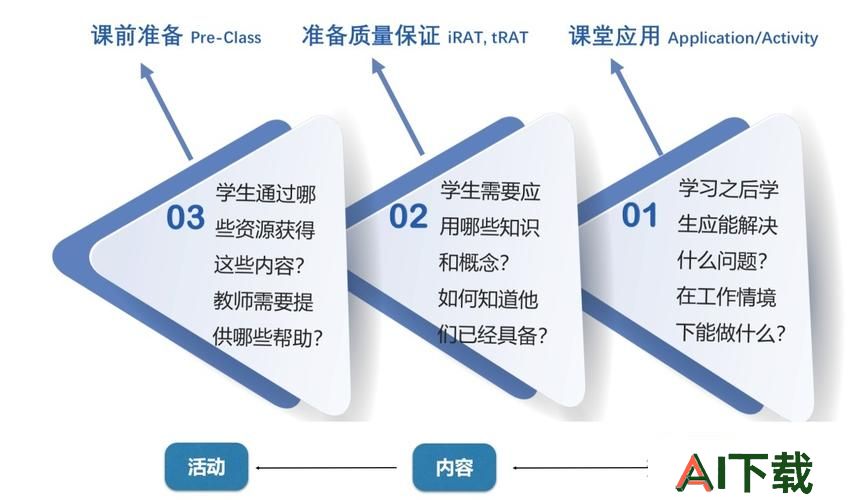 课前准备 Pre-Class

准备质量保证 iRAT, tRAT

课堂应用 Application/Activity

03 学生通过哪些资源获得这些内容？教师需要提供哪些帮助？

02 学生需要应用哪些知识和概念？如何知道他们已经具备？

01 学习之后学生应能解决什么问题？在工作情境下能做什么？

活动

内容

AI下载